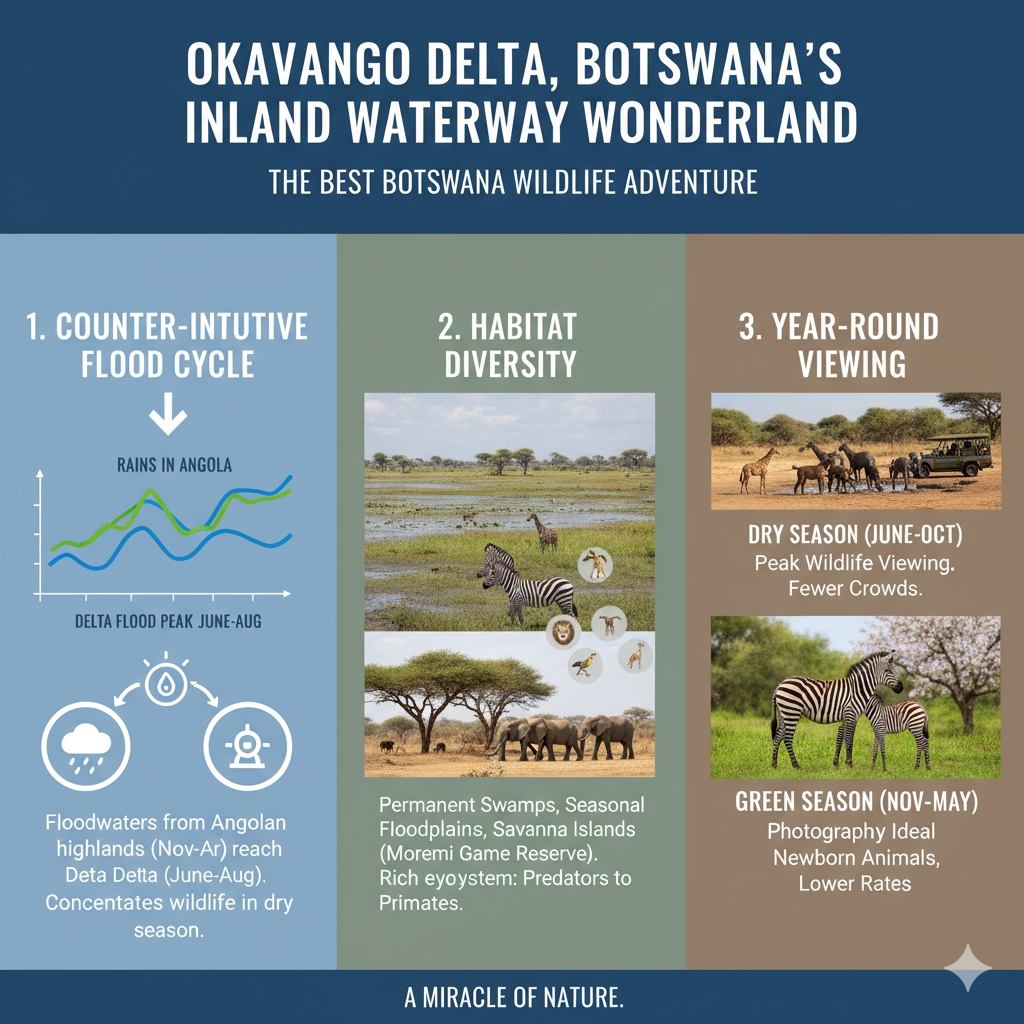 OKAVANGO DELTA, BOTSWANA'S INLAND WATERWAY WONDERLAND

THE BEST BOTSWANA WILDLIFE ADVENTURE

1. COUNTER-INTUTIVE FLOOD CYCLE

RAINS IN ANGOLA

DELTA FLOOD PEAK JUNE-AUG

Floodwaters from Angolan highlands (Nov-Ar) reach Deta Detta (June-Aug). Concentates wildlife in dry season.

2. HABITAT DIVERSITY

Permanent Swamps, Seasonal Floodplains, Savanna Islands (Moremi Game Reserve). Rich eyoystem: Predators to Primates.

3. YEAR-ROUND VIEWING

DRY SEASON (JUNE-OCT)
Peak Wildlife Viewing. Fewer Crowds.

GREEN SEASON (NOV-MAY)
Photography Ideal Newborn Animals, Lower Rates

A MIRACLE OF NATURE.